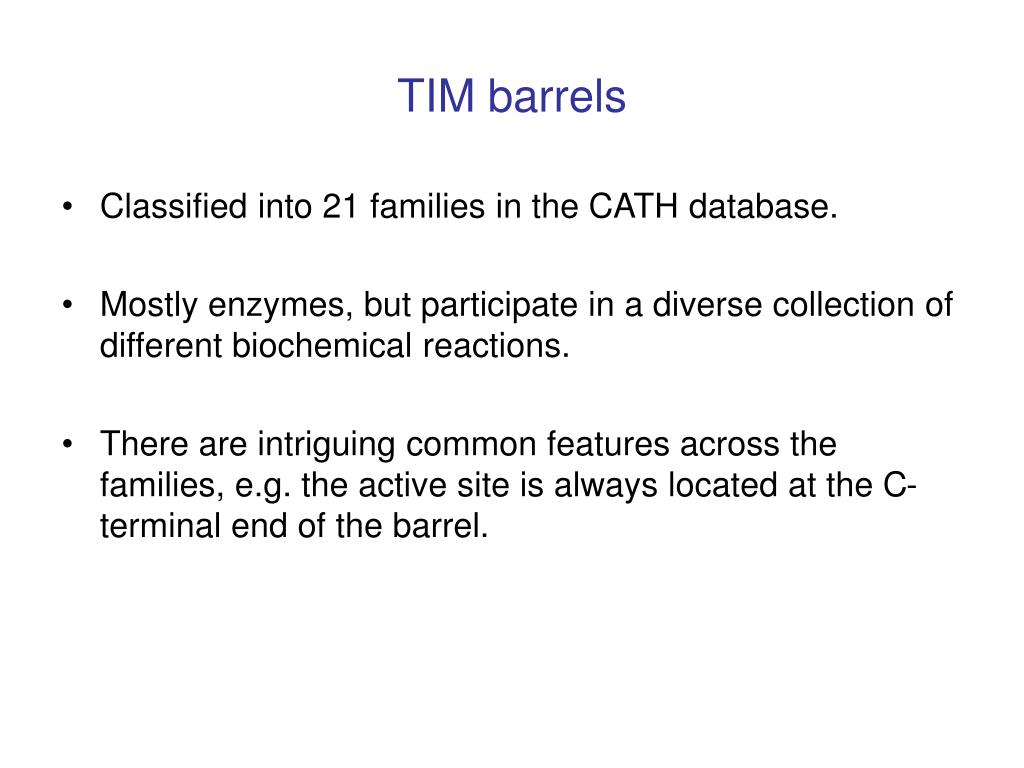 TIM barrels

• Classified into 21 families in the CATH database.

• Mostly enzymes, but participate in a diverse collection of different biochemical reactions.

• There are intriguing common features across the families, e.g. the active site is always located at the C-terminal end of the barrel.